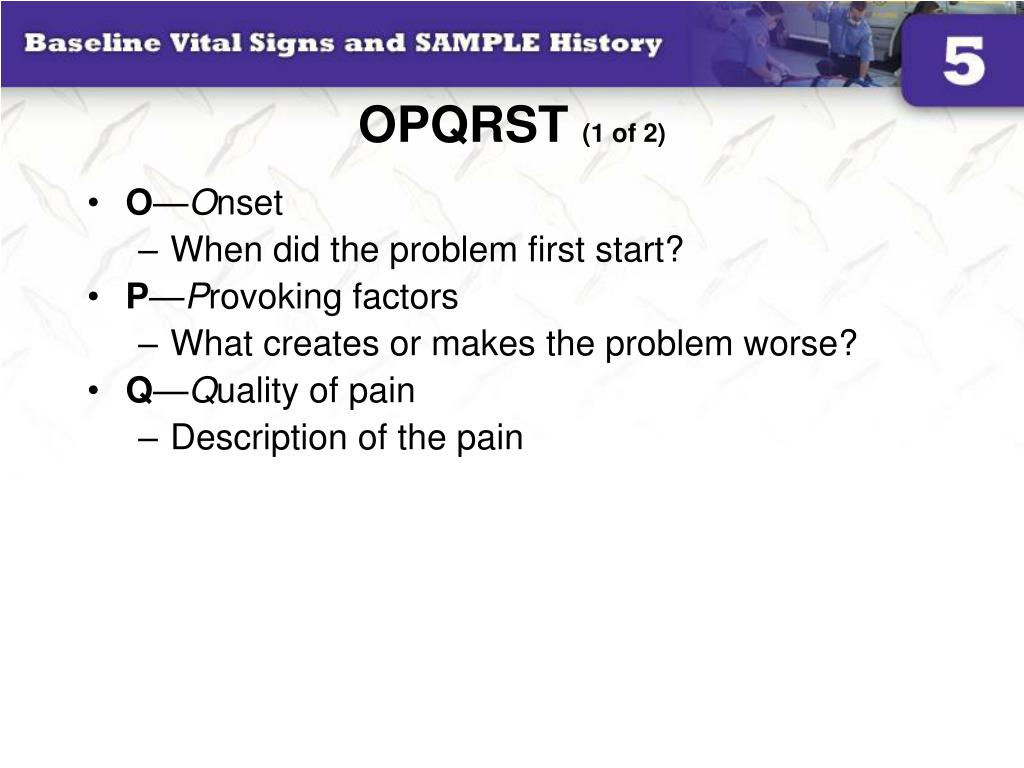 Baseline Vital Signs and SAMPLE History

5

OPQRST (1 of 2)

• O—Onset
– When did the problem first start?
• P—Provoking factors
– What creates or makes the problem worse?
• Q—Quality of pain
– Description of the pain